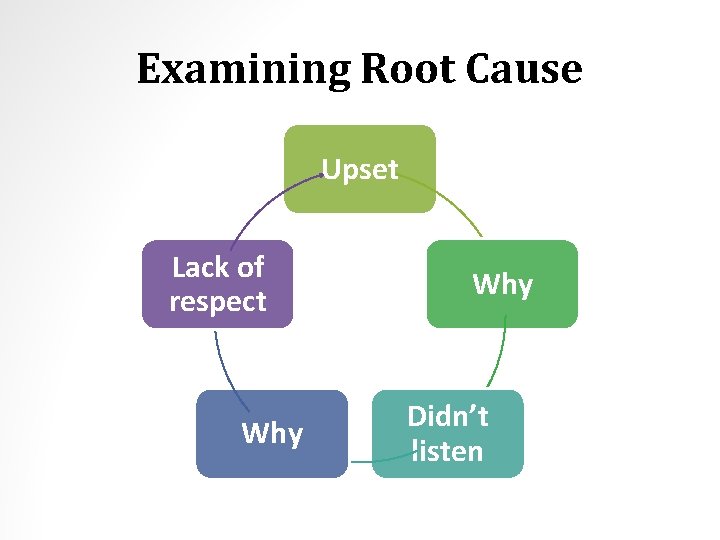 Examining Root Cause

Upset

Why

Didn't listen

Why

Lack of respect